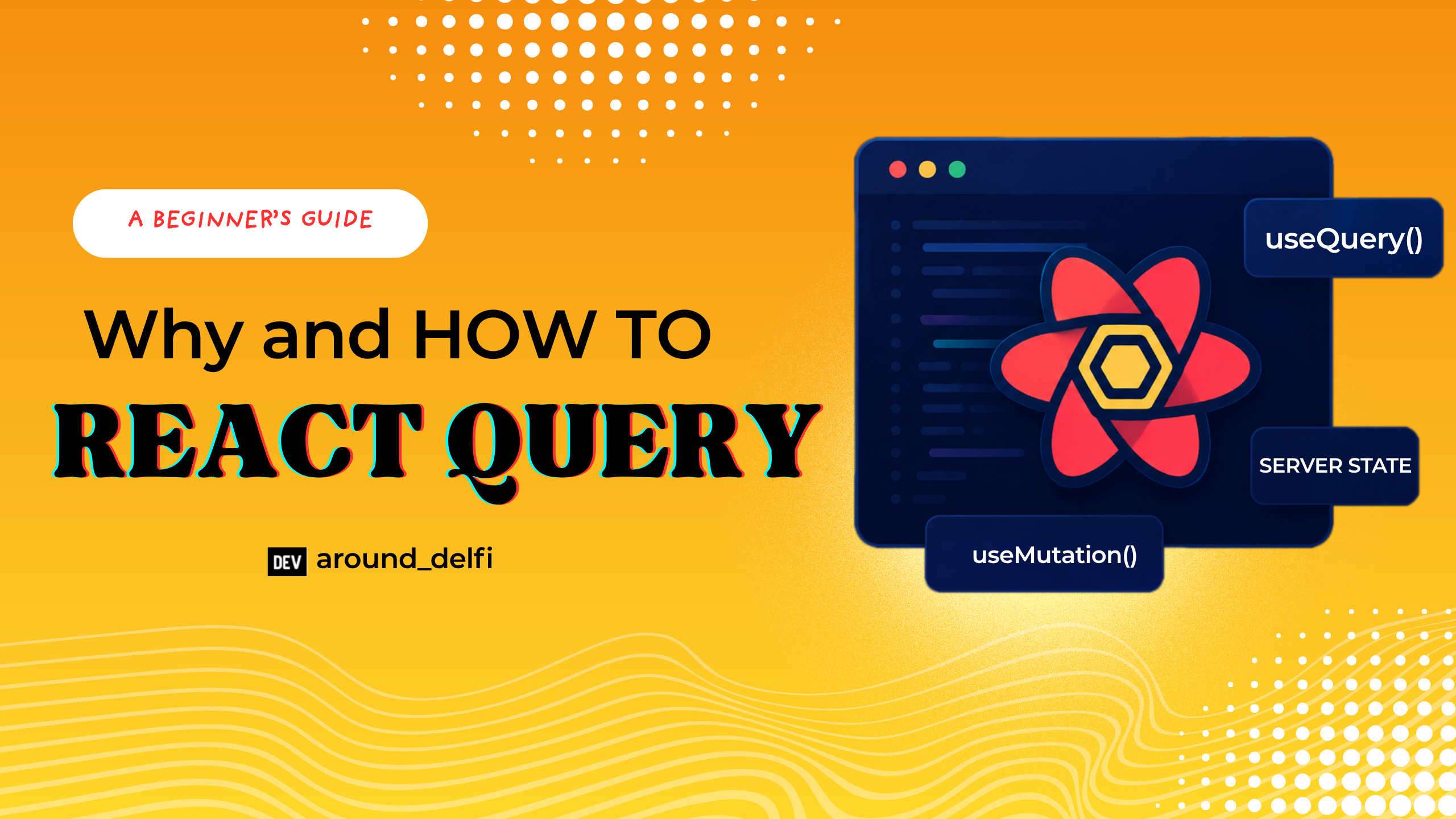 A BEGINNER'S GUIDE

Why and HOW TO

REACT QUERY

DEV around_delfi

useQuery()

SERVER STATE

useMutation()